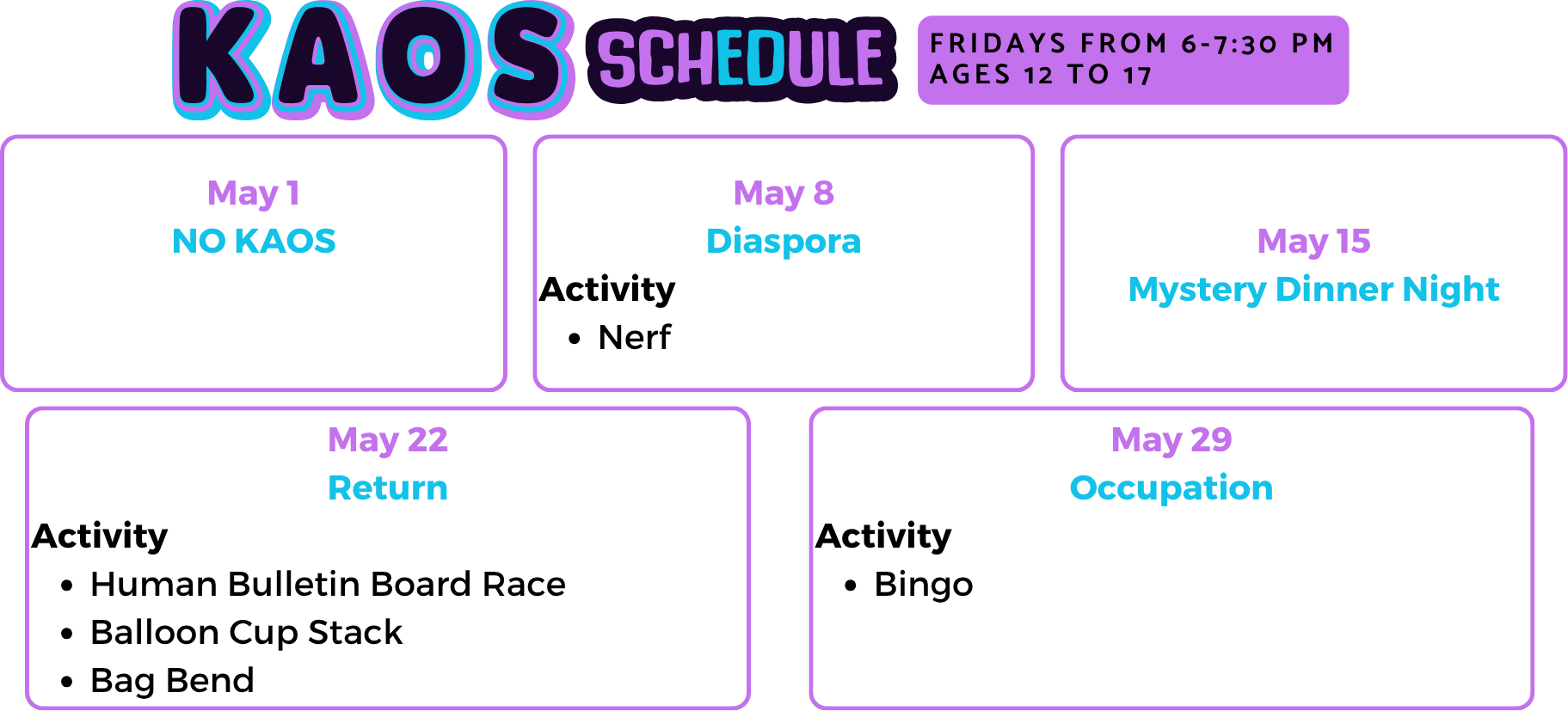 KAOS SCHEDULE

FRIDAYS FROM 6-7:30 PM
AGES 12 TO 17

May 1
NO KAOS

May 8
Diaspora
Activity
• Nerf

May 15
Mystery Dinner Night

May 22
Return
Activity
• Human Bulletin Board Race
• Balloon Cup Stack
• Bag Bend

May 29
Occupation
Activity
• Bingo